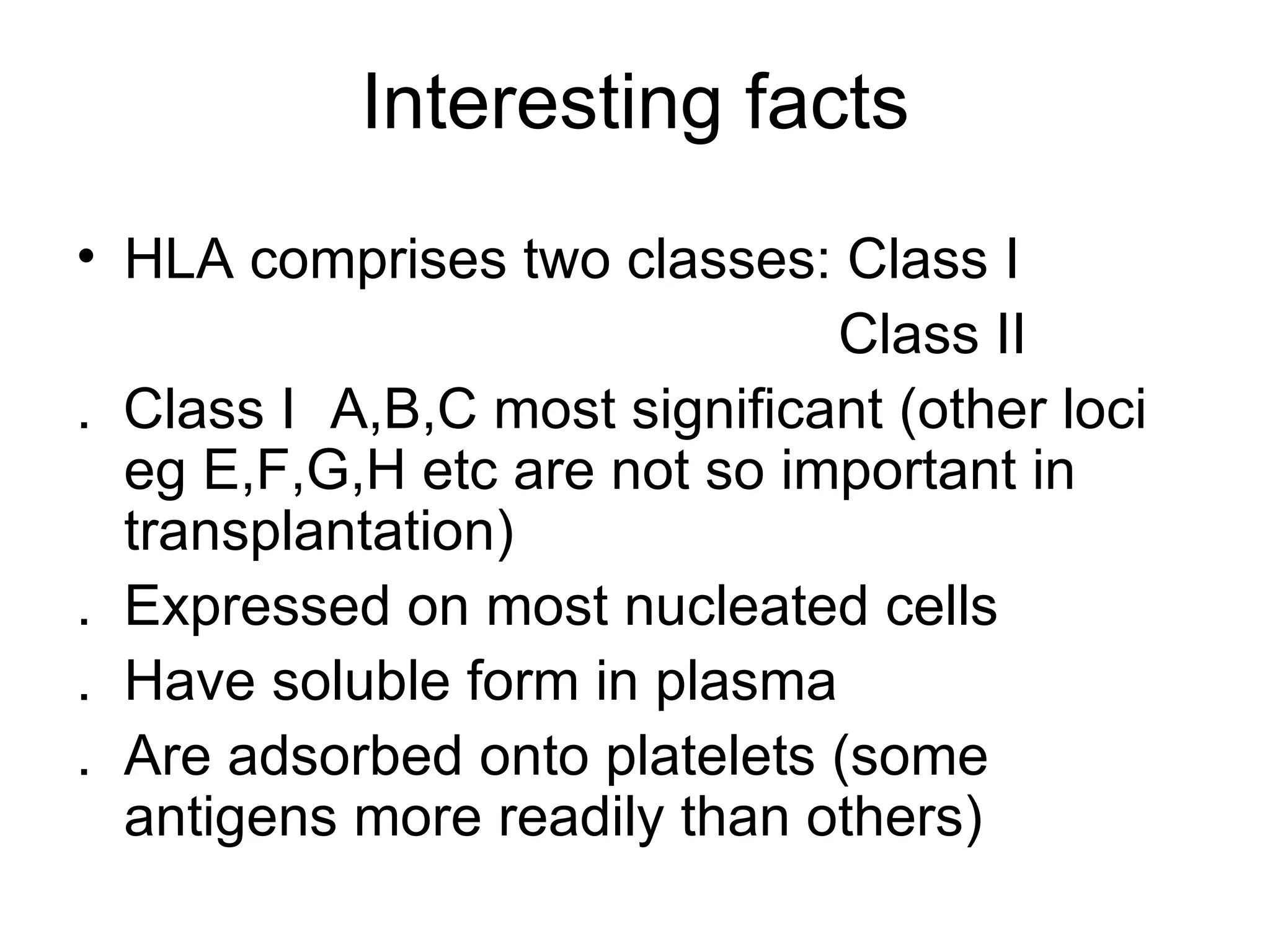 Interesting facts

• HLA comprises two classes: Class I
Class II

. Class I A,B,C most significant (other loci eg E,F,G,H etc are not so important in transplantation)

. Expressed on most nucleated cells

. Have soluble form in plasma

. Are adsorbed onto platelets (some antigens more readily than others)